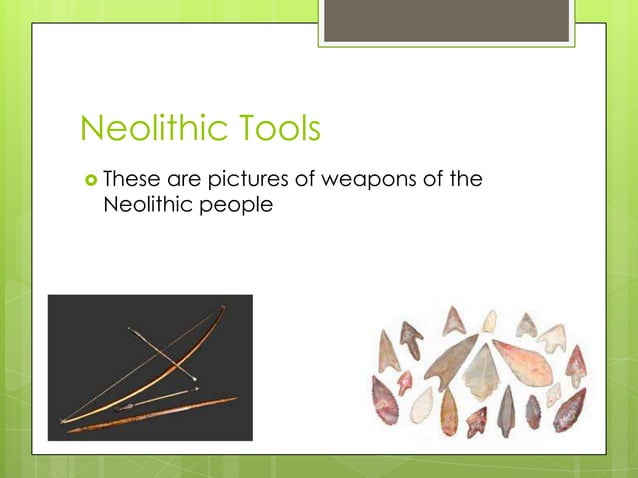 Neolithic Tools

These are pictures of weapons of the Neolithic people